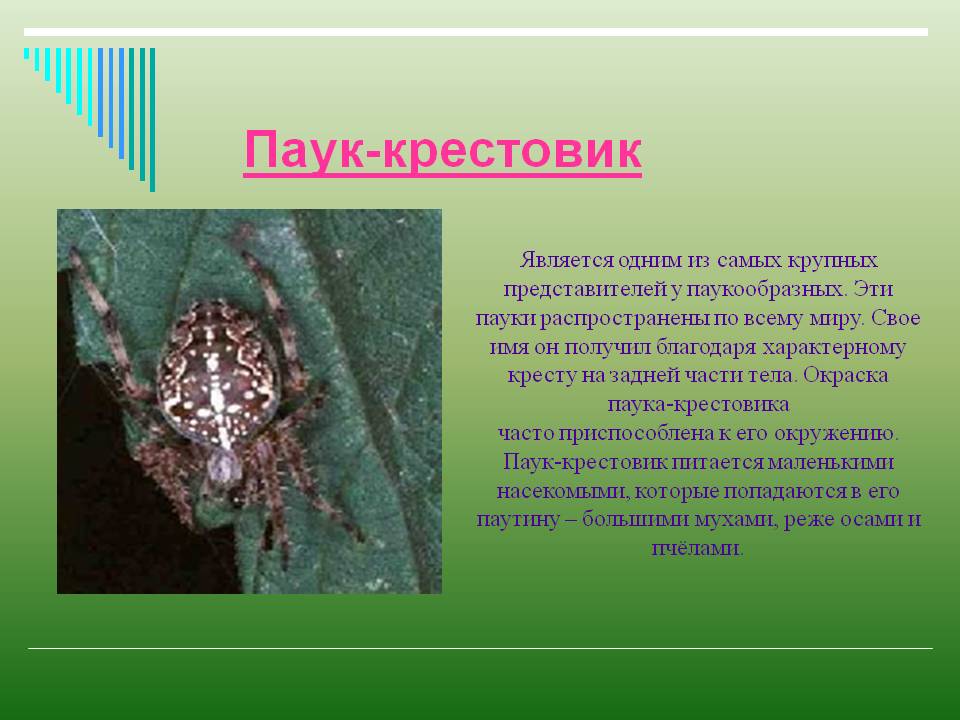 Паук-крестовик

Является одним из самых крупных представителей у паукообразных. Эти пауки распространены по всему миру. Свое имя он получил благодаря характерному кресту на задней части тела. Окраска паука-крестовика часто приспособлена к его окружению. Паук-крестовик питается маленькими насекомыми, которые попадаются в его паутину – большими мухами, реже осами и пчёлами.